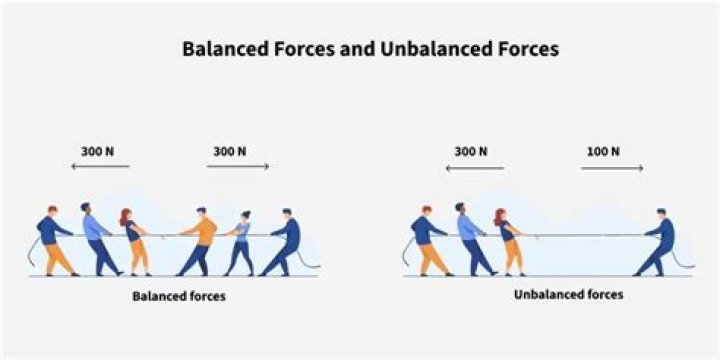 Balanced Forces and Unbalanced Forces

300 N

300 N

Balanced forces

300 N

100 N

Unbalanced forces